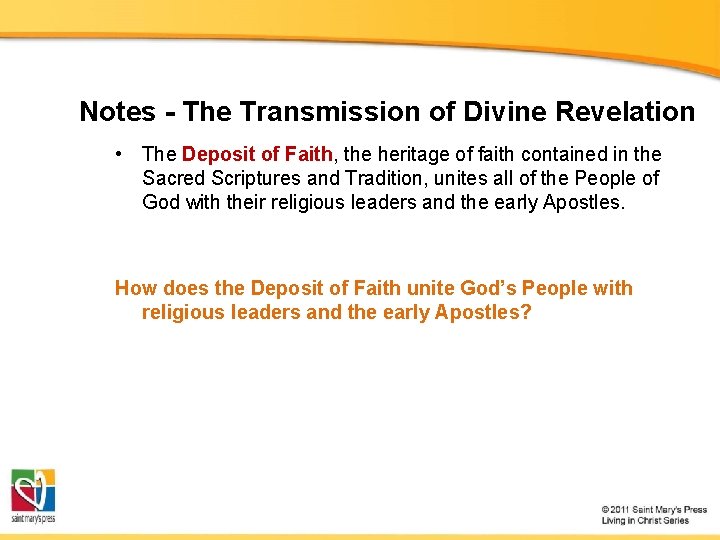 Notes - The Transmission of Divine Revelation

• The Deposit of Faith, the heritage of faith contained in the Sacred Scriptures and Tradition, unites all of the People of God with their religious leaders and the early Apostles.

How does the Deposit of Faith unite God's People with religious leaders and the early Apostles?

saint mary's press

© 2011 Saint Mary's Press
Living in Christ Series